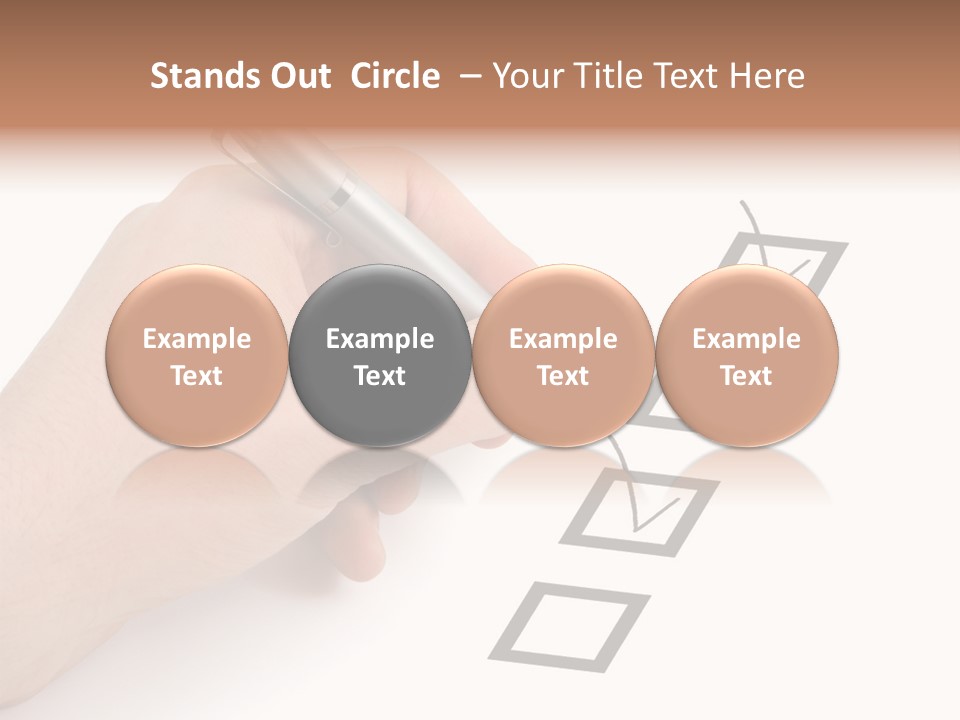 Stands Out Circle – Your Title Text Here

Example Text

Example Text

Example Text

Example Text